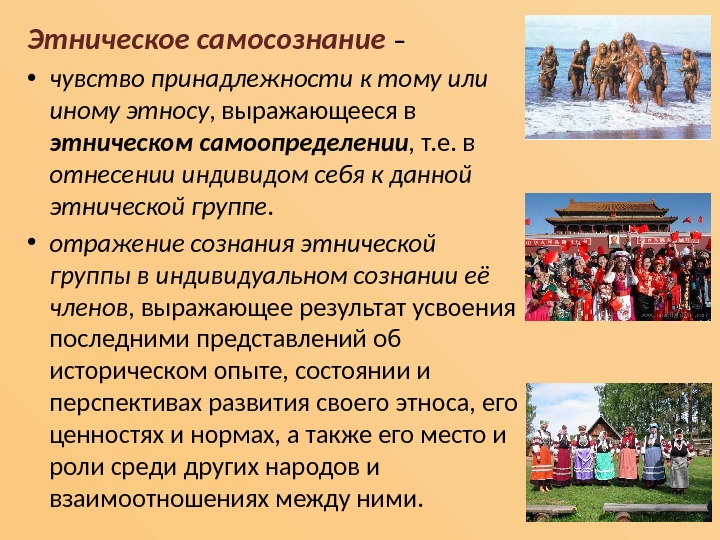 Этническое самосознание –

• чувство принадлежности к тому или иному этносу, выражающееся в этническом самоопределении, т.е. в отнесении индивидом себя к данной этнической группе.

• отражение сознания этнической группы в индивидуальном сознании её членов, выражающее результат усвоения последними представлений об историческом опыте, состоянии и перспективах развития своего этноса, его ценностях и нормах, а также его место и роли среди других народов и взаимоотношениях между ними.